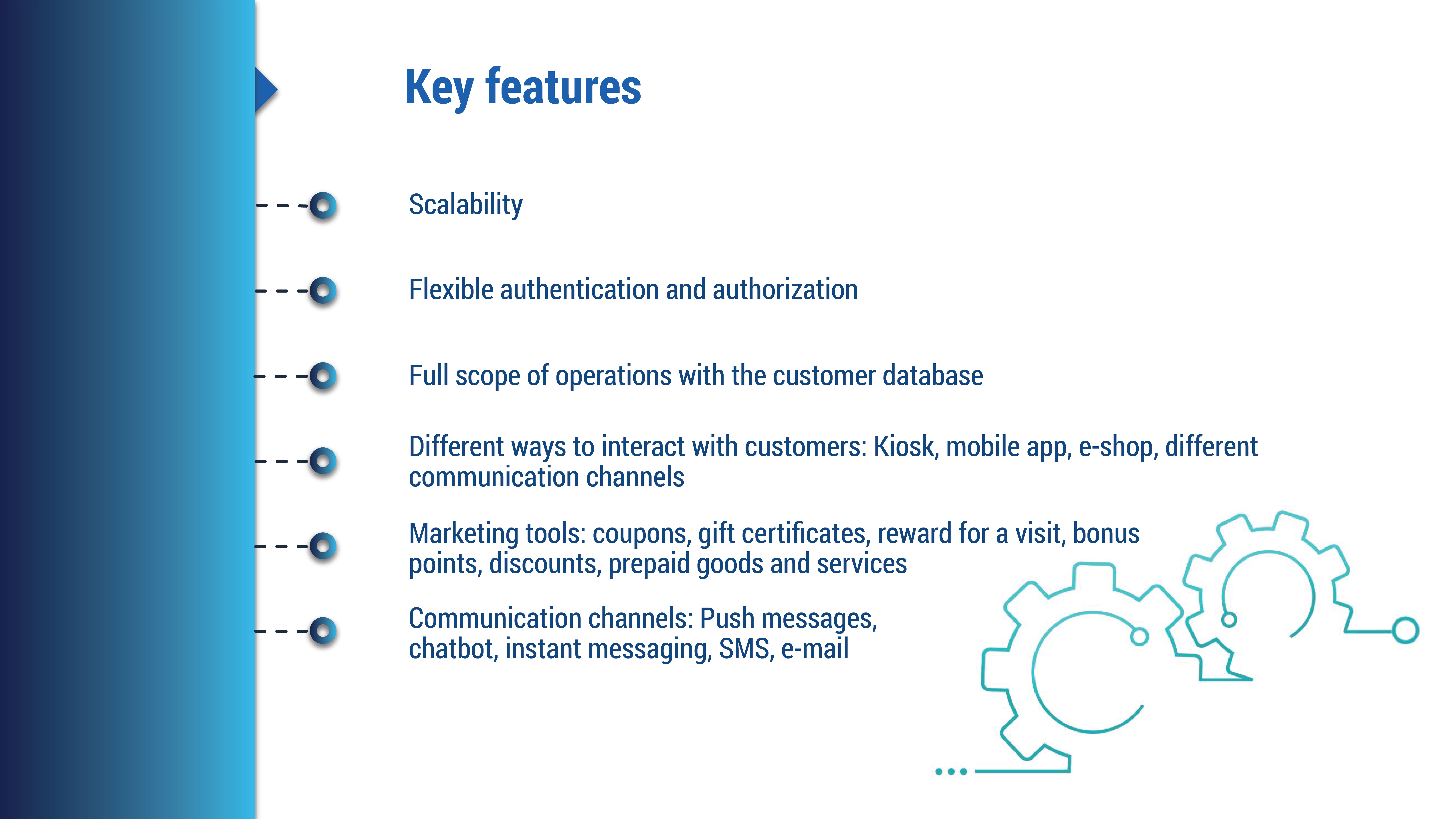 Key features

Scalability

Flexible authentication and authorization

Full scope of operations with the customer database

Different ways to interact with customers: Kiosk, mobile app, e-shop, different communication channels

Marketing tools: coupons, gift certificates, reward for a visit, bonus points, discounts, prepaid goods and services

Communication channels: Push messages, chatbot, instant messaging, SMS, e-mail